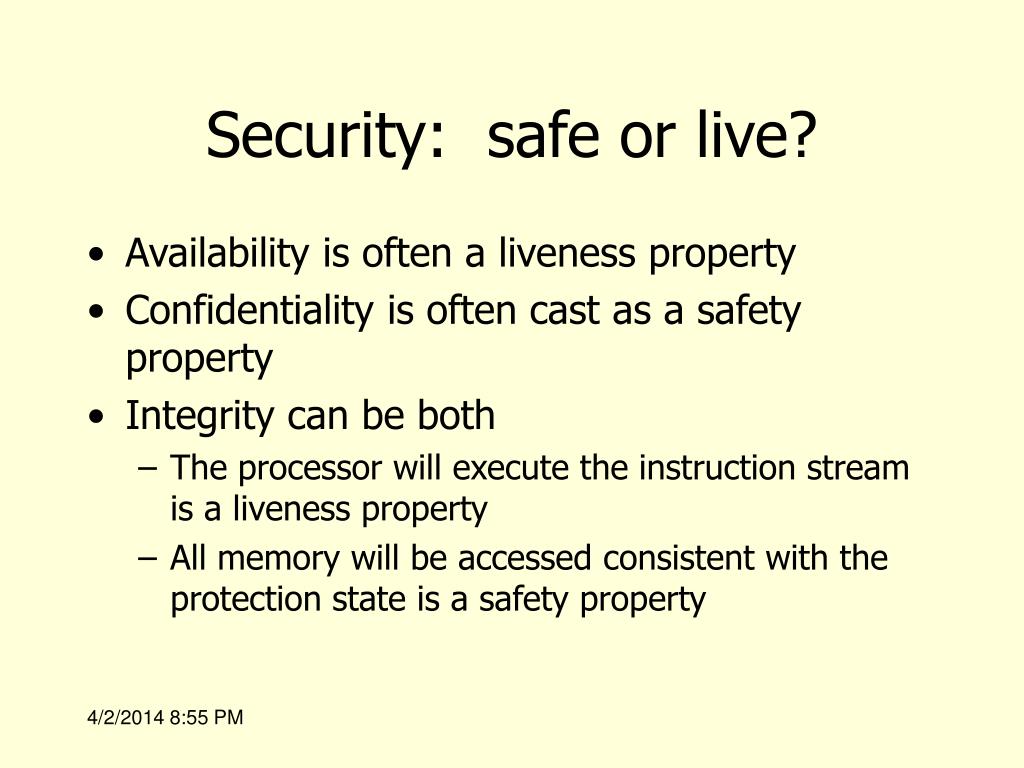 Security:  safe or live?

• Availability is often a liveness property
• Confidentiality is often cast as a safety property
• Integrity can be both
– The processor will execute the instruction stream is a liveness property
– All memory will be accessed consistent with the protection state is a safety property

4/2/2014 8:55 PM